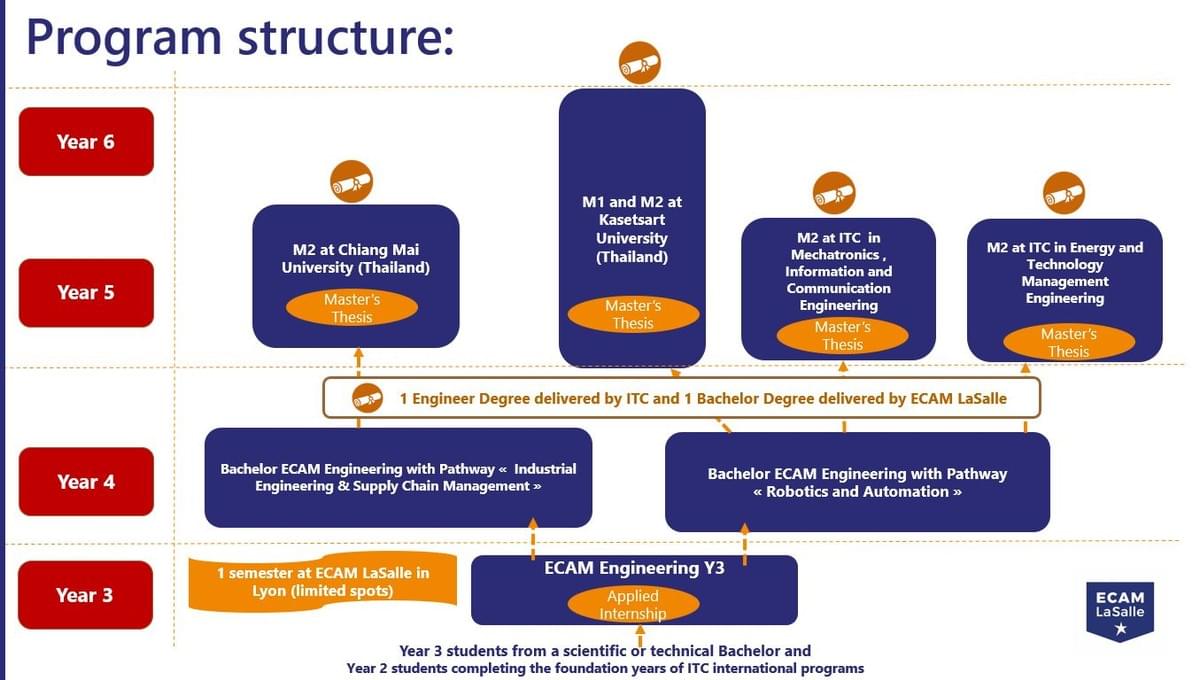 Program structure:

Year 6

Year 5

Year 4

Year 3

M2 at Chiang Mai University (Thailand)

Master's Thesis

M1 and M2 at Kasetsart University (Thailand)

Master's Thesis

M2 at ITC in Mechatronics , Information and Communication Engineering

Master's Thesis

M2 at ITC in Energy and Technology Management Engineering

Master's Thesis

1 Engineer Degree delivered by ITC and 1 Bachelor Degree delivered by ECAM LaSalle

Bachelor ECAM Engineering with Pathway « Industrial Engineering & Supply Chain Management »

Bachelor ECAM Engineering with Pathway « Robotics and Automation »

1 semester at ECAM LaSalle in Lyon (limited spots)

ECAM Engineering Y3

Applied Internship

Year 3 students from a scientific or technical Bachelor and
Year 2 students completing the foundation years of ITC international programs

ECAM LaSalle